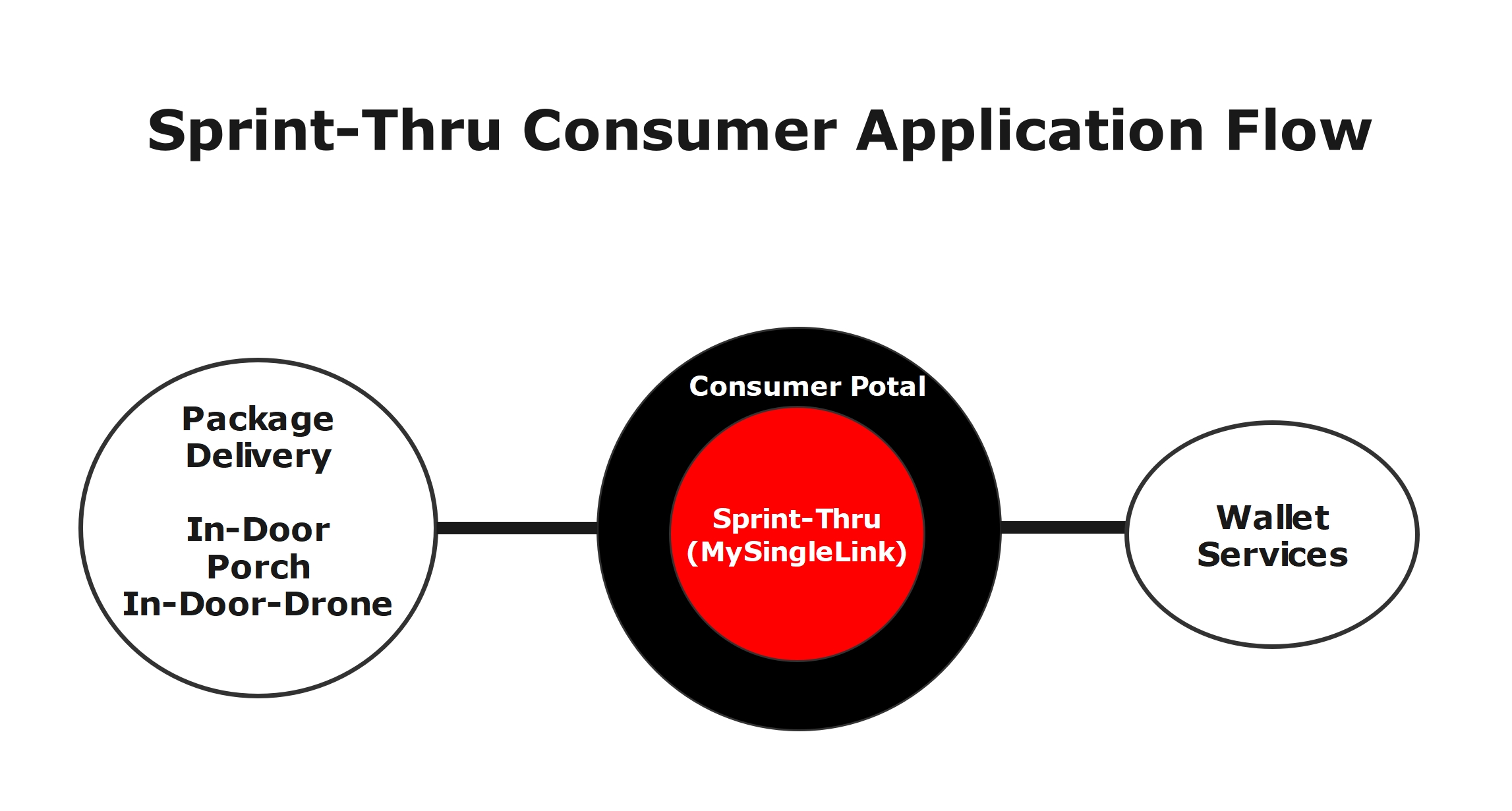 Sprint-Thru Consumer Application Flow

Package Delivery

In-Door
Porch
In-Door-Drone

Consumer Potal

Sprint-Thru
(MySingleLink)

Wallet Services